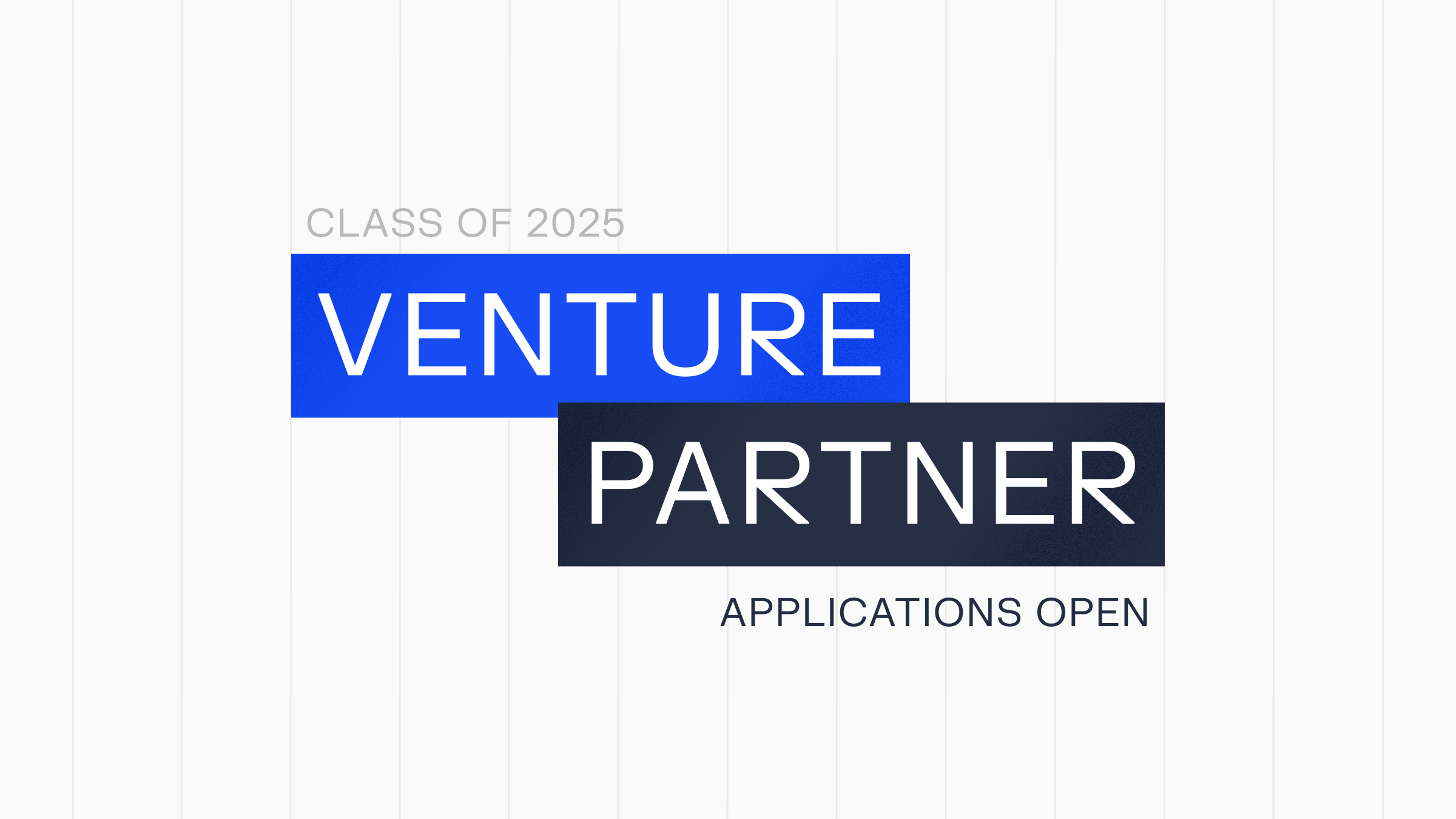 CLASS OF 2025

VENTURE

PARTNER

APPLICATIONS OPEN